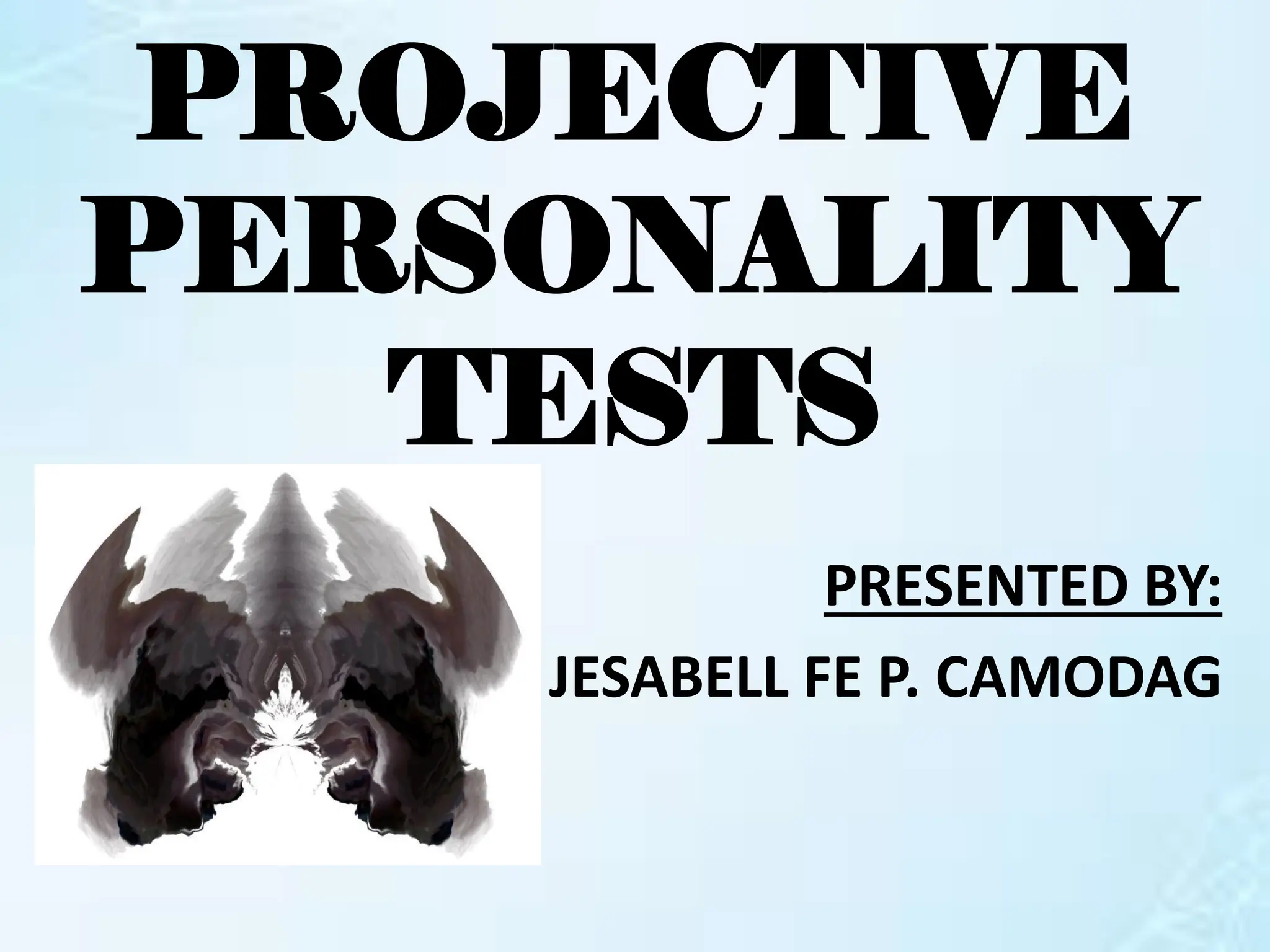 PROJECTIVE PERSONALITY TESTS

PRESENTED BY:

JESABELL FE P. CAMODAG